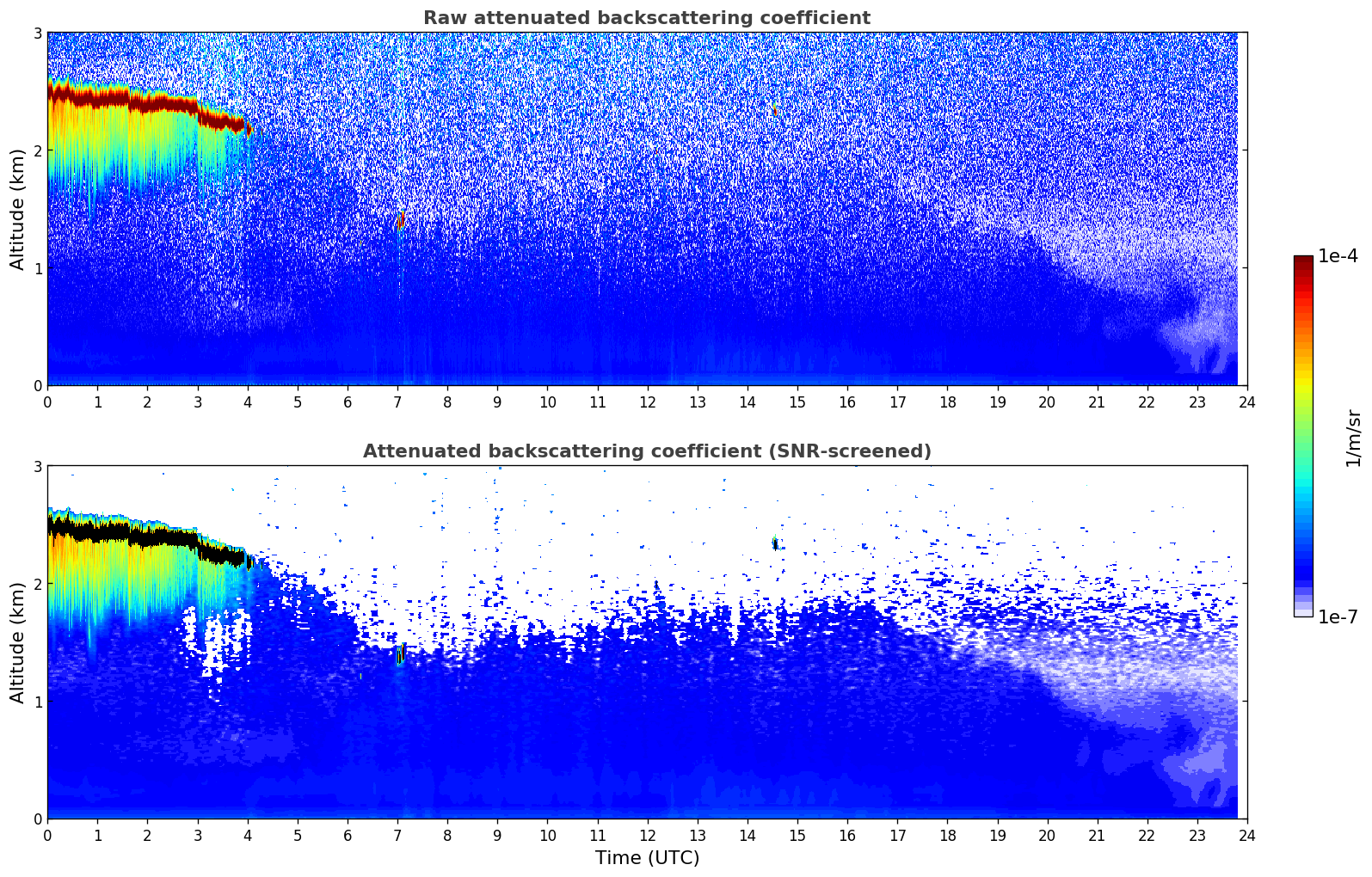 Raw attenuated backscattering coefficient

Altitude (km)

3
2
1
0

0 1 2 3 4 5 6 7 8 9 10 11 12 13 14 15 16 17 18 19 20 21 22 23 24

Attenuated backscattering coefficient (SNR-screened)

Altitude (km)

3
2
1
0

0 1 2 3 4 5 6 7 8 9 10 11 12 13 14 15 16 17 18 19 20 21 22 23 24

Time (UTC)

1e-4
1/m/sr
1e-7